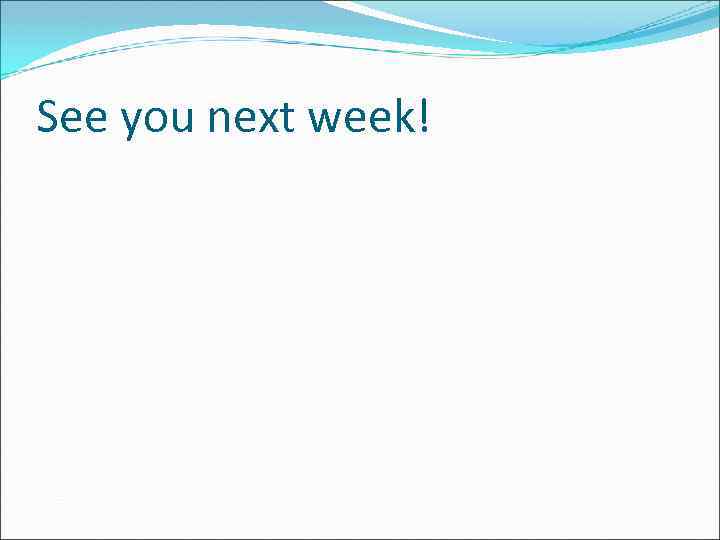 See you next week!